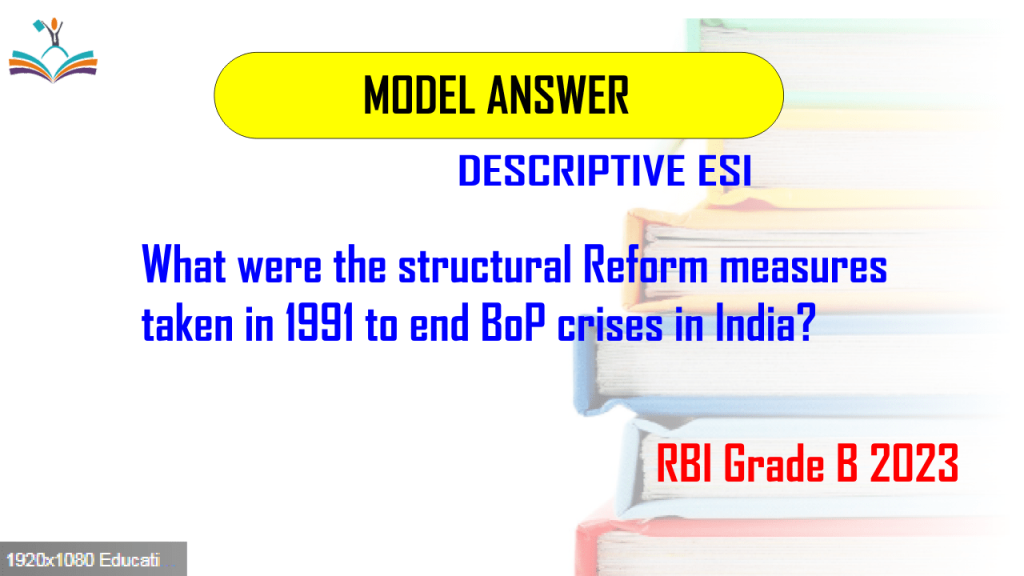 MODEL ANSWER

DESCRIPTIVE ESI

What were the structural Reform measures taken in 1991 to end BoP crises in India?

RBI Grade B 2023

1920x1080 Educati